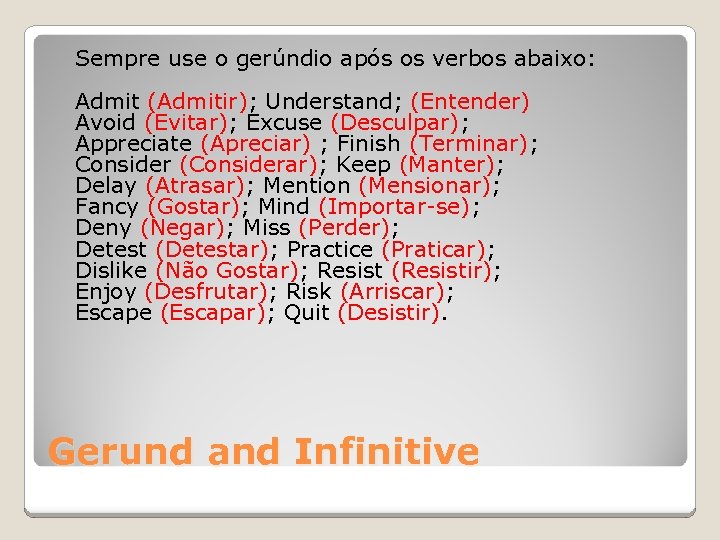 Sempre use o gerúndio após os verbos abaixo:

Admit (Admitir); Understand; (Entender)
Avoid (Evitar); Excuse (Desculpar);
Appreciate (Apreciar) ; Finish (Terminar);
Consider (Considerar); Keep (Manter);
Delay (Atrasar); Mention (Mensionar);
Fancy (Gostar); Mind (Importar-se);
Deny (Negar); Miss (Perder);
Detest (Detestar); Practice (Praticar);
Dislike (Não Gostar); Resist (Resistir);
Enjoy (Desfrutar); Risk (Arriscar);
Escape (Escapar); Quit (Desistir).

Gerund and Infinitive